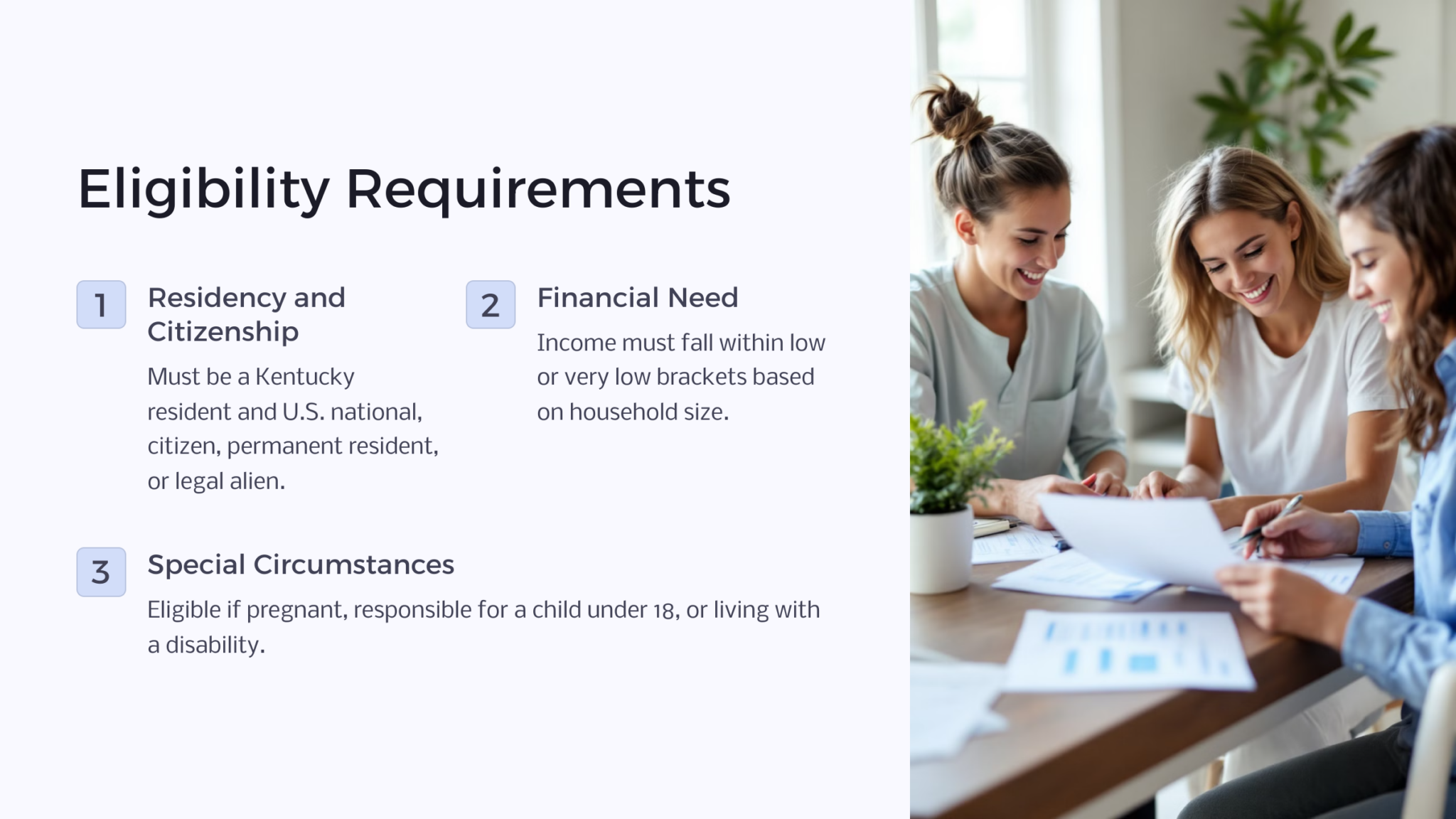 Eligibility Requirements

1

Residency and Citizenship

Must be a Kentucky resident and U.S. national, citizen, permanent resident, or legal alien.

2

Financial Need

Income must fall within low or very low brackets based on household size.

3

Special Circumstances

Eligible if pregnant, responsible for a child under 18, or living with a disability.